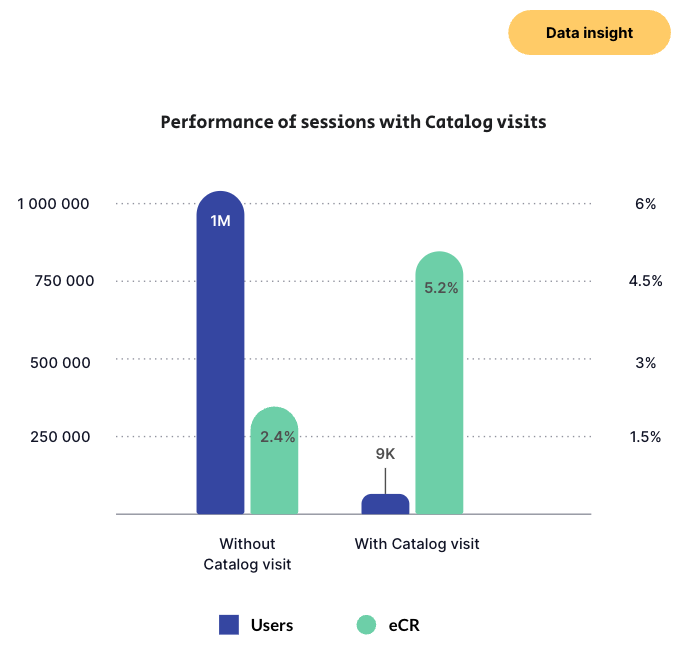 Data insight

Performance of sessions with Catalog visits

1 000 000
750 000
500 000
250 000

6%
4.5%
3%
1.5%

1M
2.4%
9K
5.2%

Without Catalog visit
With Catalog visit

Users
eCR